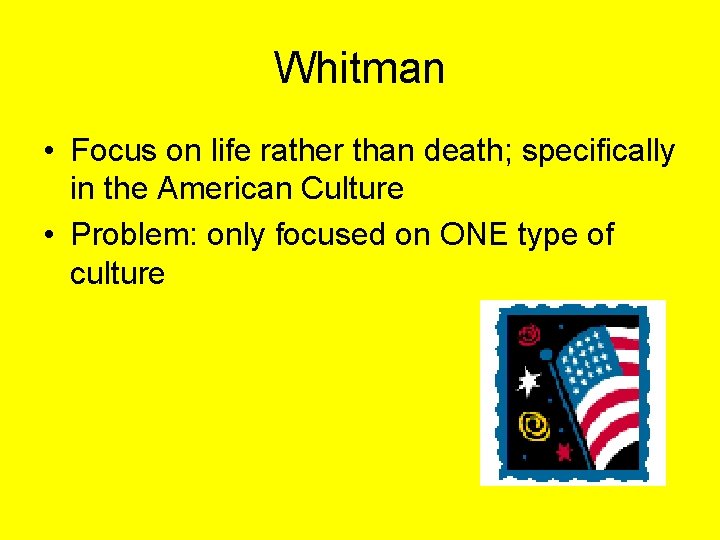 Whitman

• Focus on life rather than death; specifically in the American Culture

• Problem: only focused on ONE type of culture